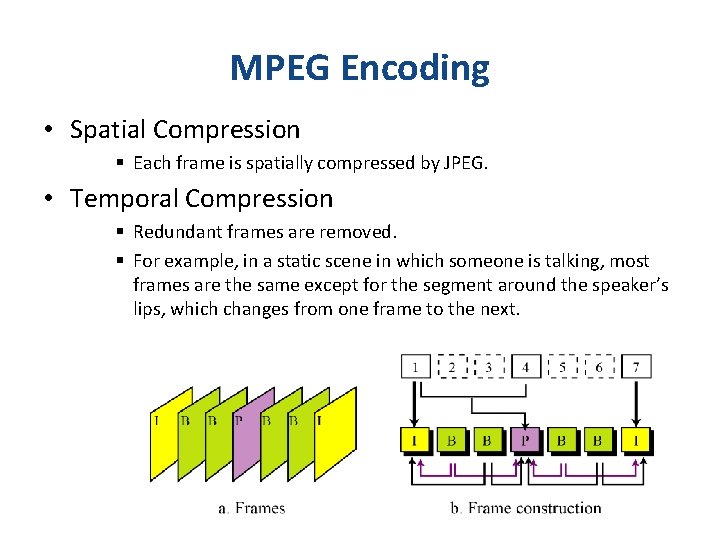 MPEG Encoding

• Spatial Compression
  ▪ Each frame is spatially compressed by JPEG.

• Temporal Compression
  ▪ Redundant frames are removed.
  ▪ For example, in a static scene in which someone is talking, most frames are the same except for the segment around the speaker's lips, which changes from one frame to the next.

I B B P B B I

a. Frames

1 2 3 4 5 6 7

I B B P B B I

b. Frame construction